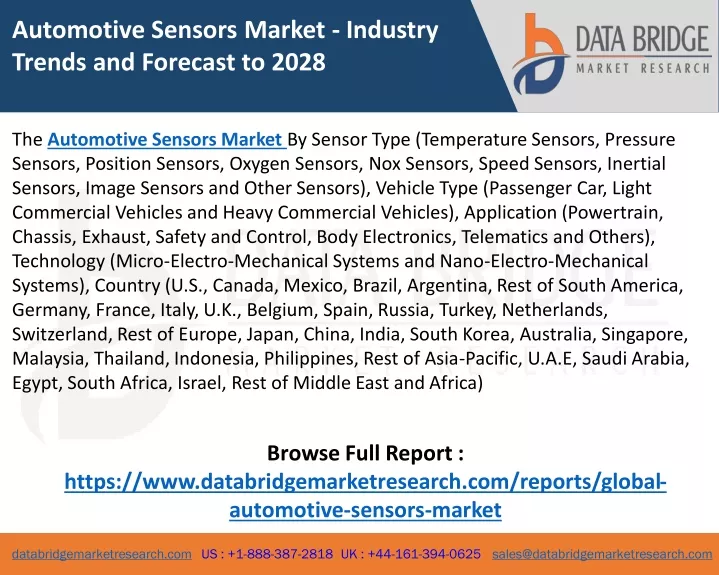 Automotive Sensors Market - Industry Trends and Forecast to 2028

DATA BRIDGE
MARKET RESEARCH

The Automotive Sensors Market By Sensor Type (Temperature Sensors, Pressure Sensors, Position Sensors, Oxygen Sensors, Nox Sensors, Speed Sensors, Inertial Sensors, Image Sensors and Other Sensors), Vehicle Type (Passenger Car, Light Commercial Vehicles and Heavy Commercial Vehicles), Application (Powertrain, Chassis, Exhaust, Safety and Control, Body Electronics, Telematics and Others), Technology (Micro-Electro-Mechanical Systems and Nano-Electro-Mechanical Systems), Country (U.S., Canada, Mexico, Brazil, Argentina, Rest of South America, Germany, France, Italy, U.K., Belgium, Spain, Russia, Turkey, Netherlands, Switzerland, Rest of Europe, Japan, China, India, South Korea, Australia, Singapore, Malaysia, Thailand, Indonesia, Philippines, Rest of Asia-Pacific, U.A.E, Saudi Arabia, Egypt, South Africa, Israel, Rest of Middle East and Africa)

Browse Full Report :
https://www.databridgemarketresearch.com/reports/global-automotive-sensors-market

databridgemarketresearch.com US : +1-888-387-2818 UK : +44-161-394-0625 sales@databridgemarketresearch.com